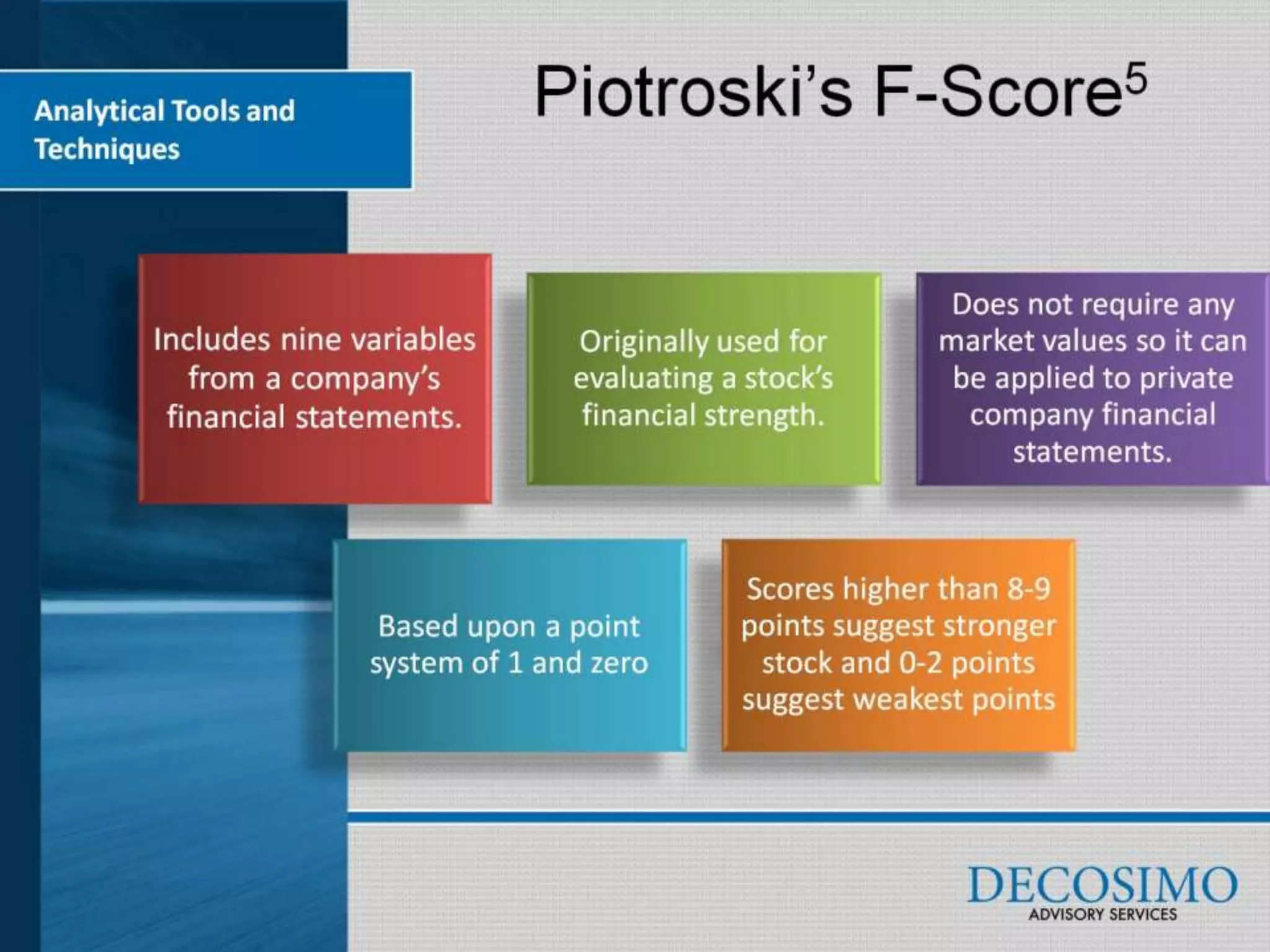 Analytical Tools and Techniques

Piotroski's F-Score$^5$

Includes nine variables from a company's financial statements.

Originally used for evaluating a stock's financial strength.

Does not require any market values so it can be applied to private company financial statements.

Based upon a point system of 1 and zero

Scores higher than 8-9 points suggest stronger stock and 0-2 points suggest weakest points

DECOSIMO
ADVISORY SERVICES